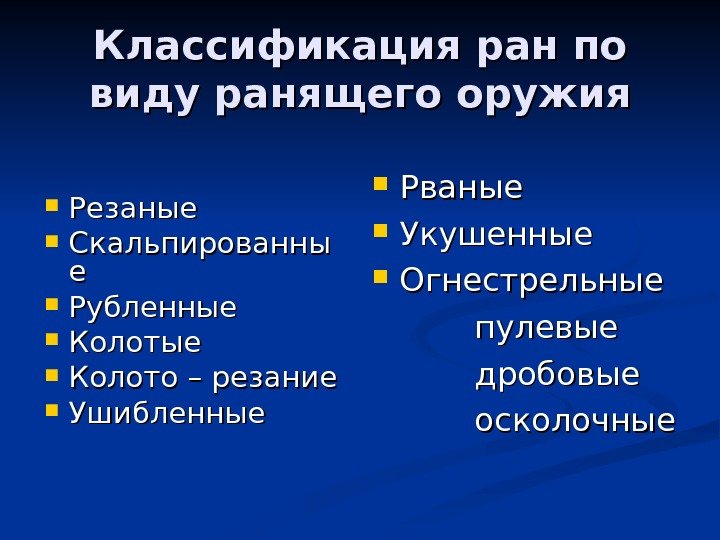 Классификация ран по виду ранящего оружия

- Резаные
- Скальпированные
- Рубленные
- Колотые
- Колото – резание
- Ушибленные

- Рваные
- Укушенные
- Огнестрельные

пулевые

дробовые

осколочные